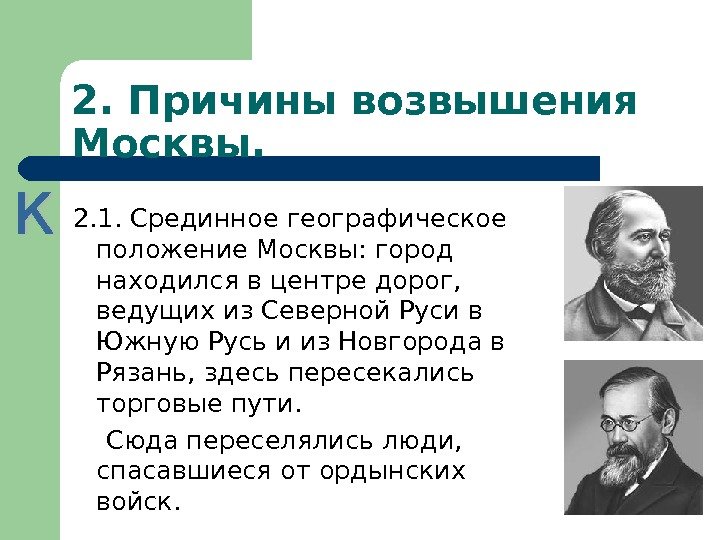 2. Причины возвышения Москвы.

К

2.1. Срединное географическое положение Москвы: город находился в центре дорог, ведущих из Северной Руси в Южную Русь и из Новгорода в Рязань, здесь пересекались торговые пути.

Сюда переселялись люди, спасавшиеся от ордынских войск.